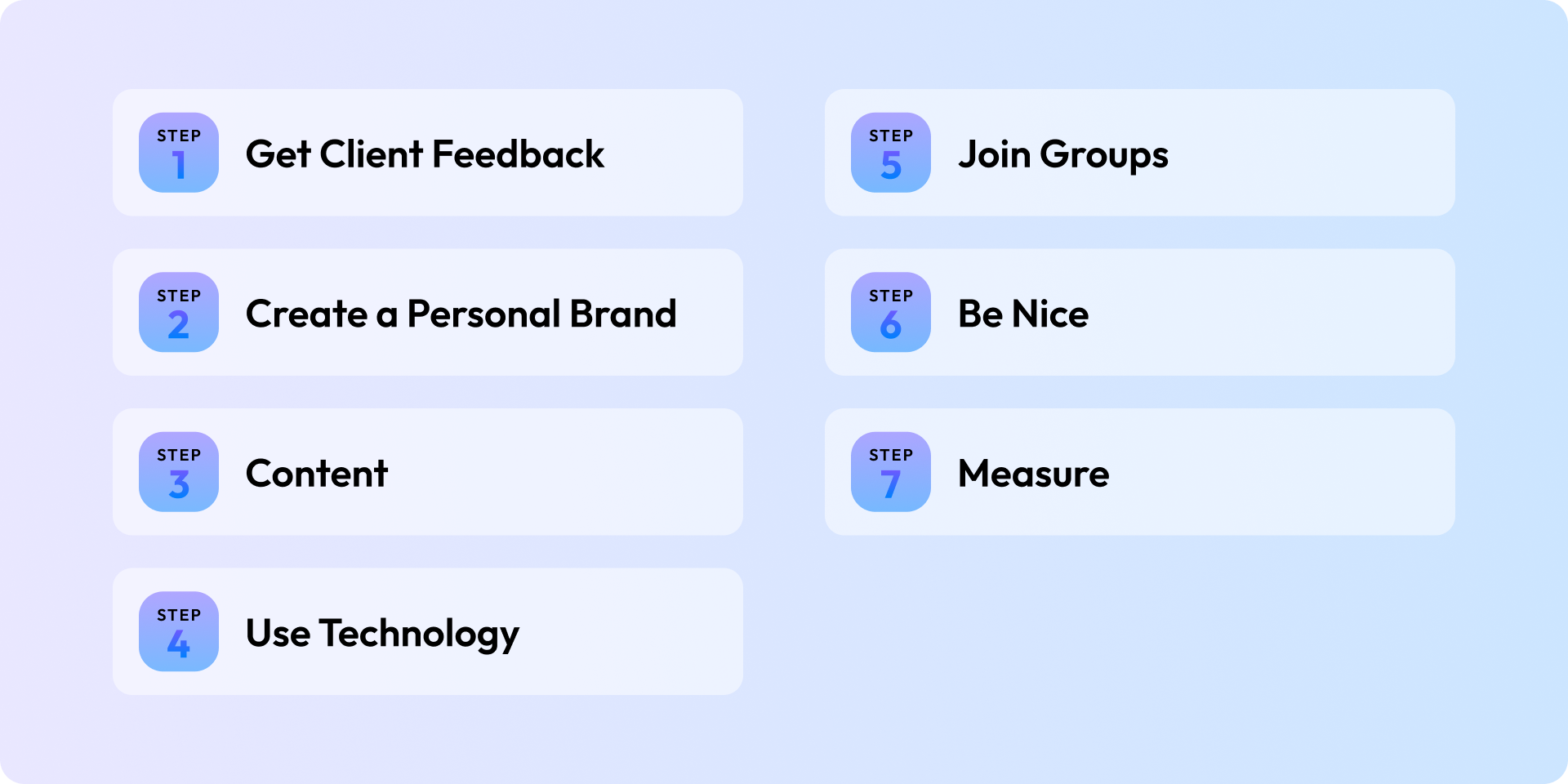 STEP
1
Get Client Feedback

STEP
2
Create a Personal Brand

STEP
3
Content

STEP
4
Use Technology

STEP
5
Join Groups

STEP
6
Be Nice

STEP
7
Measure